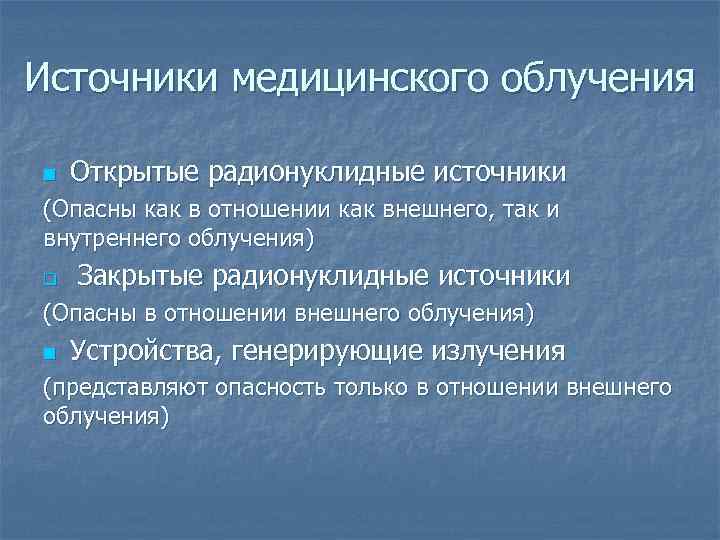 Источники медицинского облучения

Открытые радионуклидные источники

(Опасны как в отношении как внешнего, так и внутреннего облучения)

Закрытые радионуклидные источники

(Опасны в отношении внешнего облучения)

Устройства, генерирующие излучения

(представляют опасность только в отношении внешнего облучения)